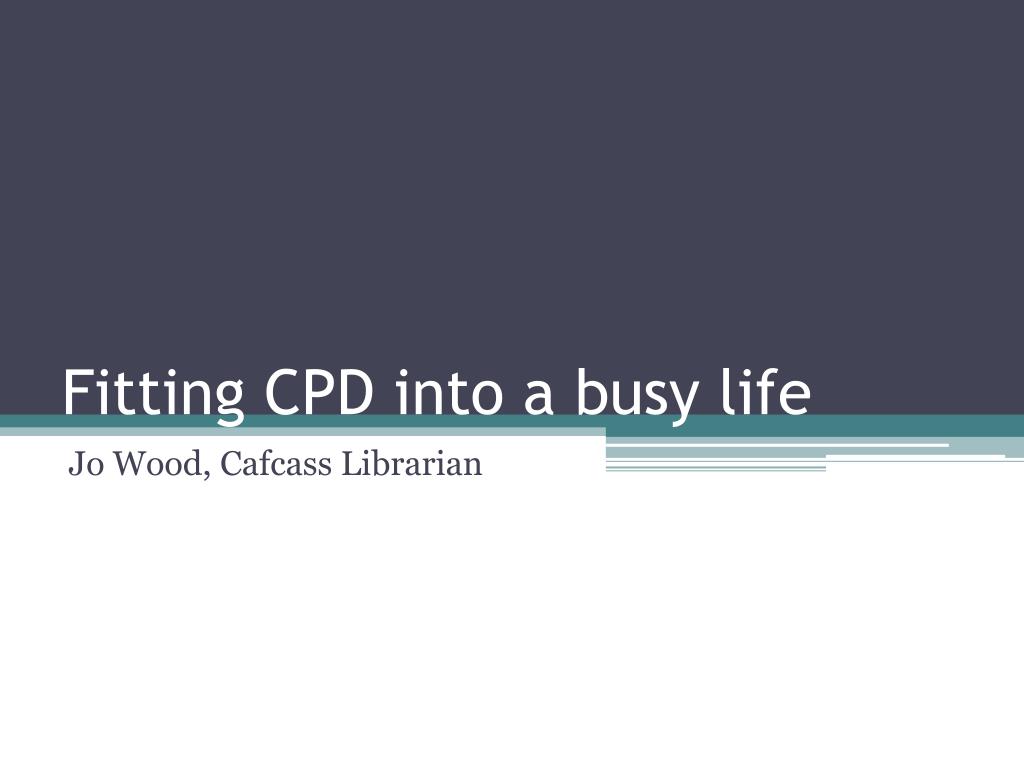 Fitting CPD into a busy life

Jo Wood, Cafcass Librarian